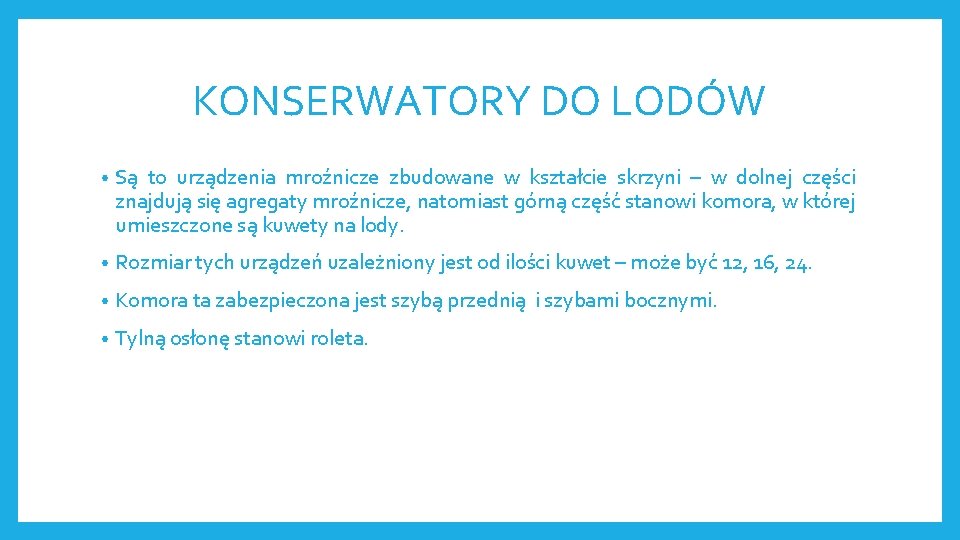 KONSERWATORY DO LODÓW

• Są to urządzenia mroźnicze zbudowane w kształcie skrzyni – w dolnej części znajdują się agregaty mroźnicze, natomiast górną część stanowi komora, w której umieszczone są kuwety na lody.

• Rozmiar tych urządzeń uzależniony jest od ilości kuwet – może być 12, 16, 24.

• Komora ta zabezpieczona jest szybą przednią i szybami bocznymi.

• Tylną osłonę stanowi roleta.